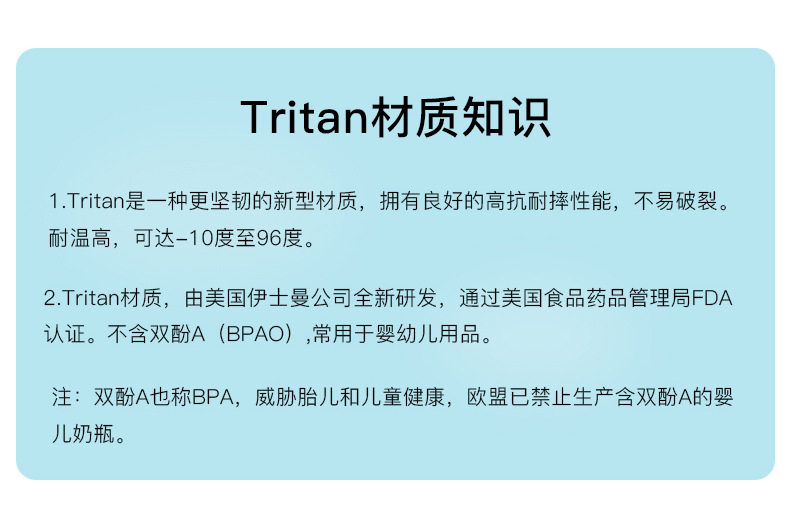 Tritan材质知识

1.Tritan是一种更坚韧的新型材质，拥有良好的高抗耐摔性能，不易破裂。耐温高，可达-10度至96度。

2.Tritan材质，由美国伊士曼公司全新研发，通过美国食品药品管理局FDA认证。不含双酚A（BPAO）,常用于婴幼儿用品。

注：双酚A也称BPA，威胁胎儿和儿童健康，欧盟已禁止生产含双酚A的婴儿奶瓶。